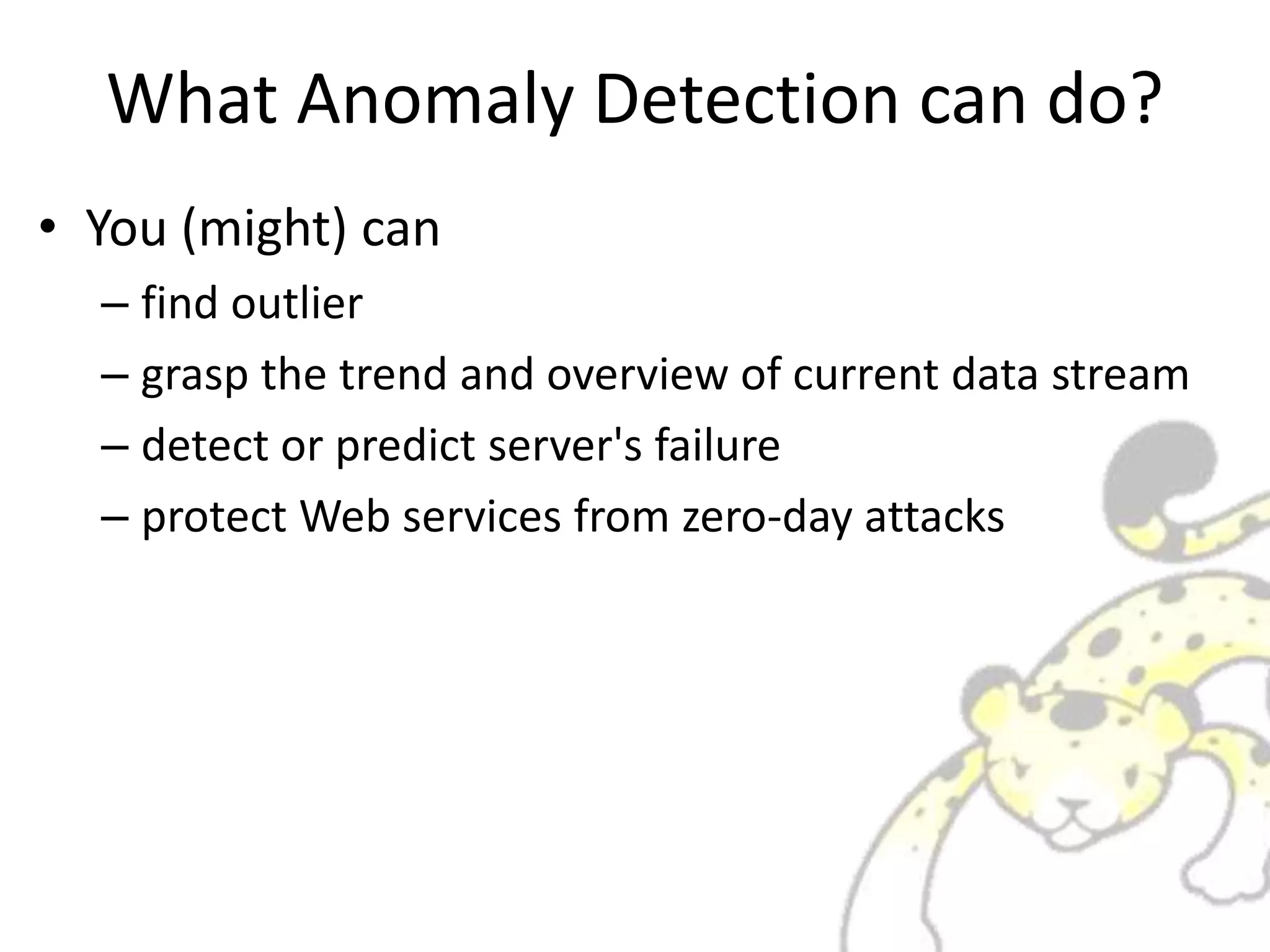 What Anomaly Detection can do?

• You (might) can
– find outlier
– grasp the trend and overview of current data stream
– detect or predict server's failure
– protect Web services from zero-day attacks